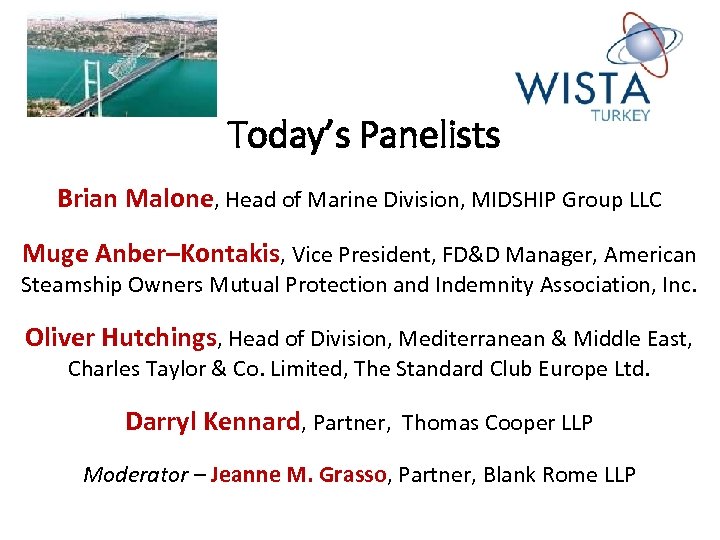 WISTA
TURKEY

Today's Panelists

Brian Malone, Head of Marine Division, MIDSHIP Group LLC

Muge Anber–Kontakis, Vice President, FD&D Manager, American Steamship Owners Mutual Protection and Indemnity Association, Inc.

Oliver Hutchings, Head of Division, Mediterranean & Middle East, Charles Taylor & Co. Limited, The Standard Club Europe Ltd.

Darryl Kennard, Partner, Thomas Cooper LLP

Moderator – Jeanne M. Grasso, Partner, Blank Rome LLP